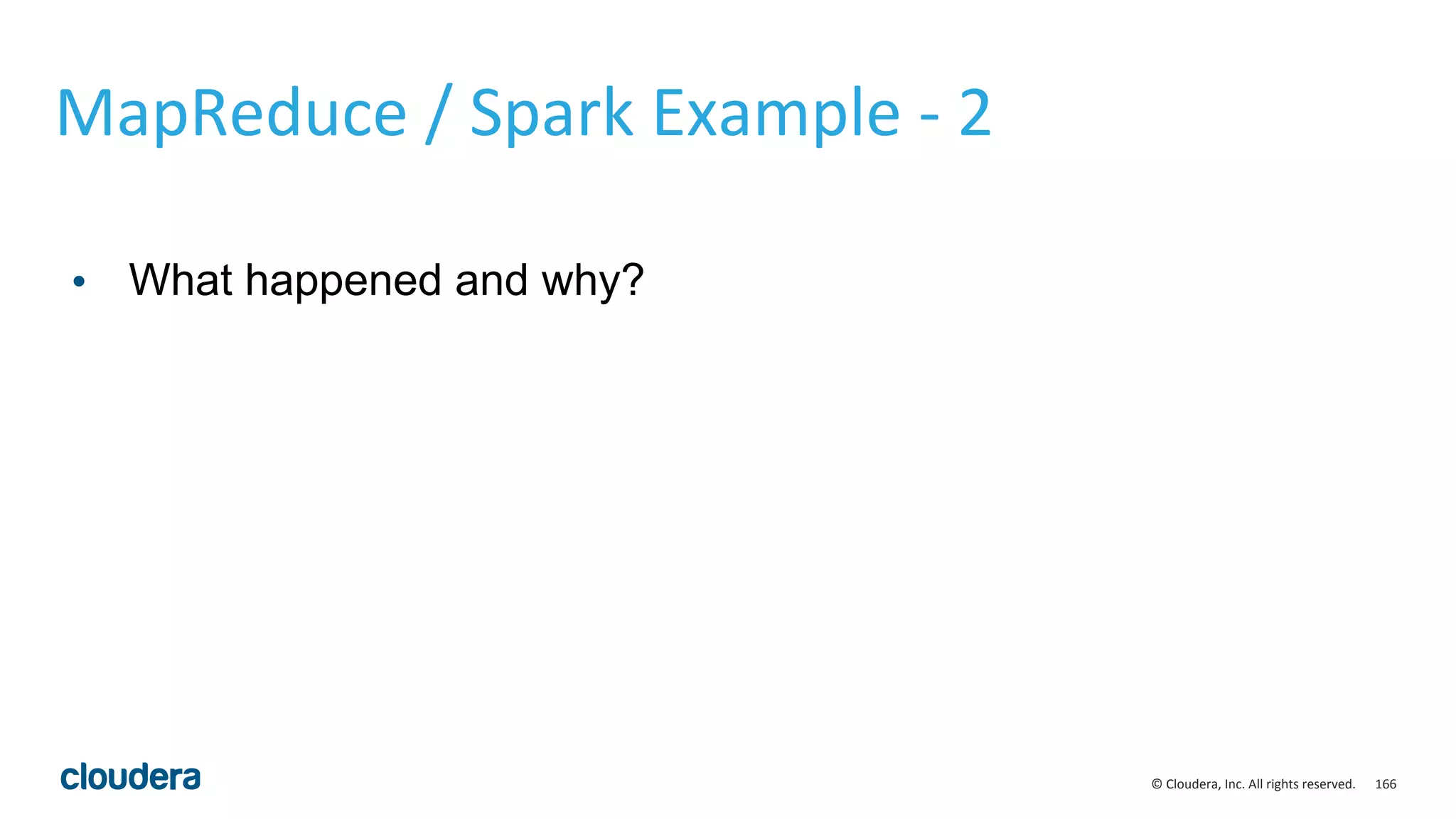 MapReduce / Spark Example - 2

• What happened and why?

cloudera

© Cloudera, Inc. All rights reserved. 166